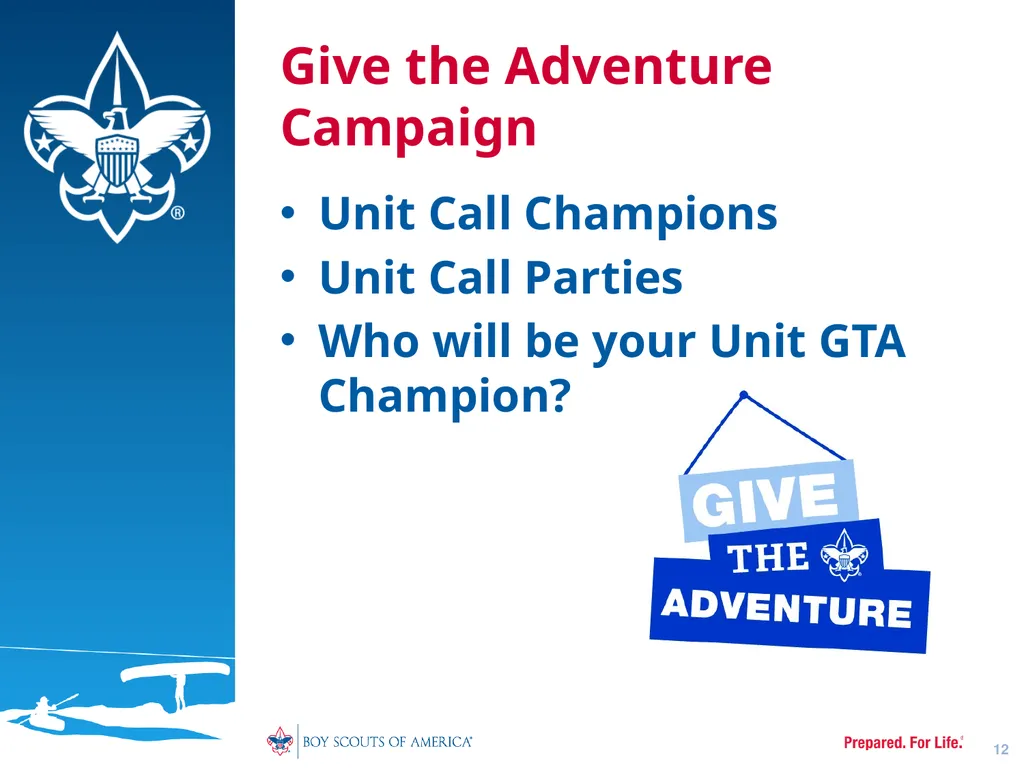 Give the Adventure Campaign

• Unit Call Champions
• Unit Call Parties
• Who will be your Unit GTA Champion?

GIVE
THE
ADVENTURE

BOY SCOUTS OF AMERICA

Prepared. For Life.

12